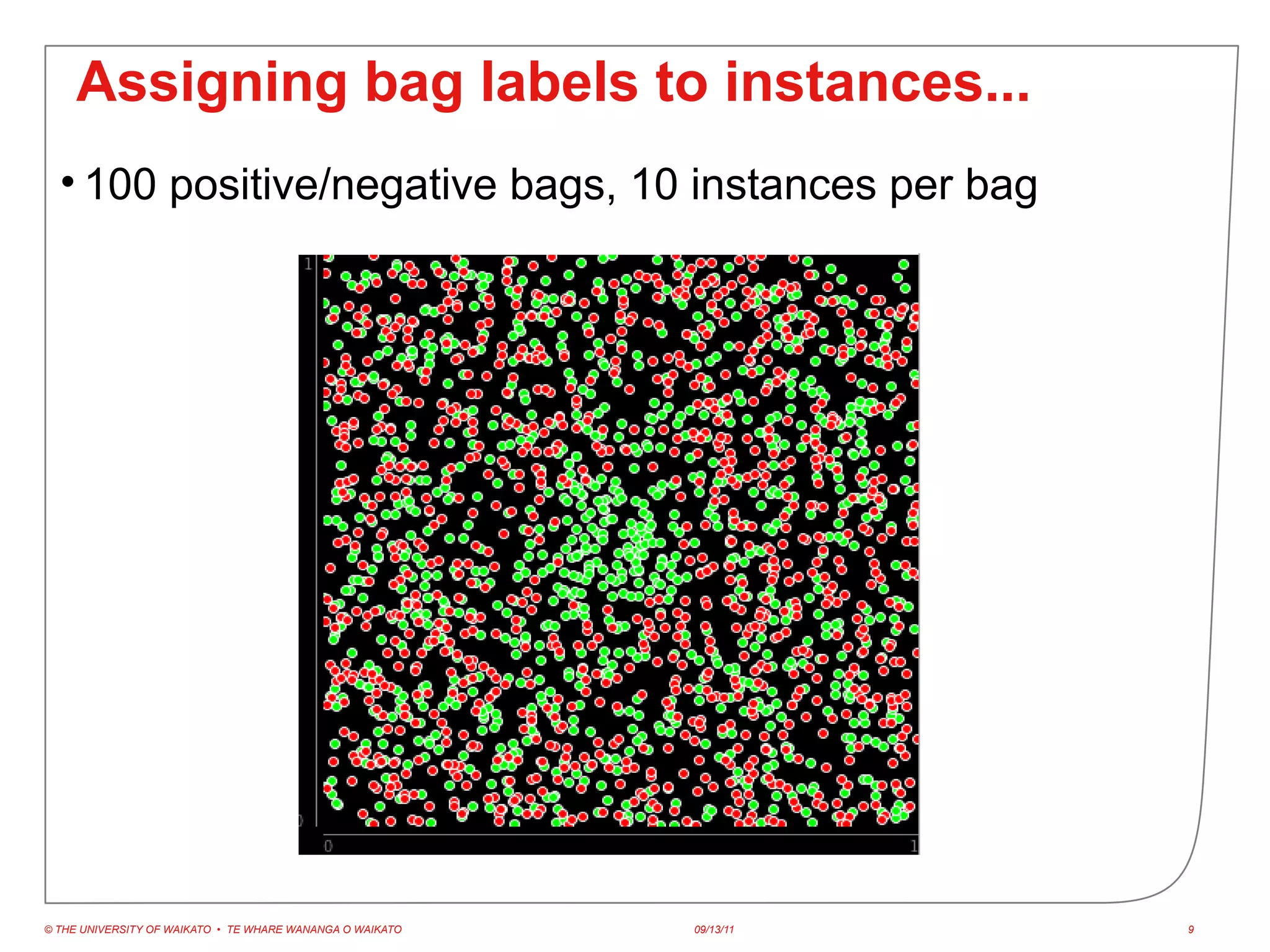 Assigning bag labels to instances...

• 100 positive/negative bags, 10 instances per bag

1

0

0

1

© THE UNIVERSITY OF WAIKATO • TE WHARE WANANGA O WAIKATO

09/13/11

9